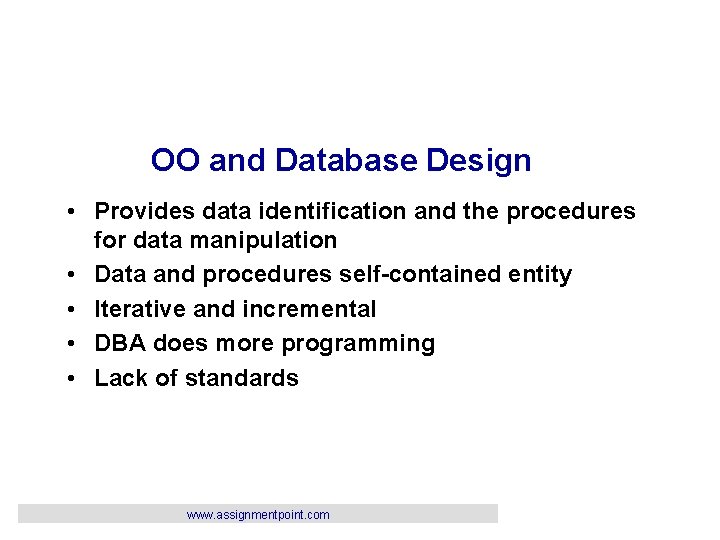 OO and Database Design

• Provides data identification and the procedures for data manipulation
• Data and procedures self-contained entity
• Iterative and incremental
• DBA does more programming
• Lack of standards

www.assignmentpoint.com